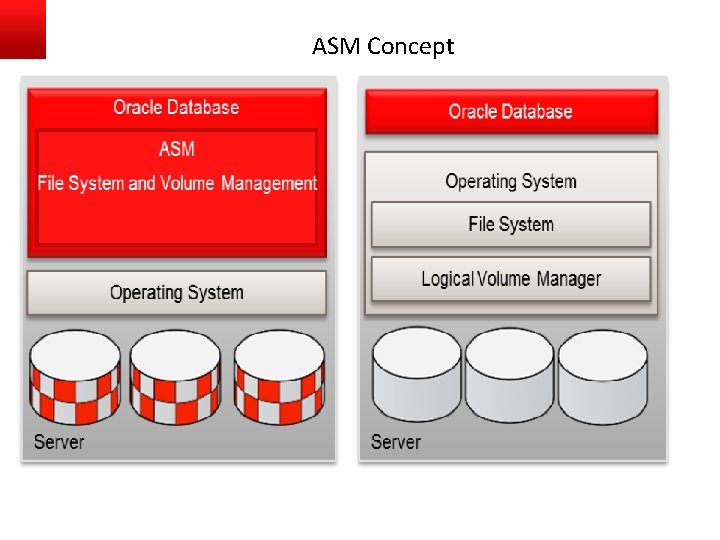 ASM Concept

Oracle Database

ASM

File System and Volume Management

Operating System

Server

Oracle Database

Operating System

File System

Logical Volume Manager

Server